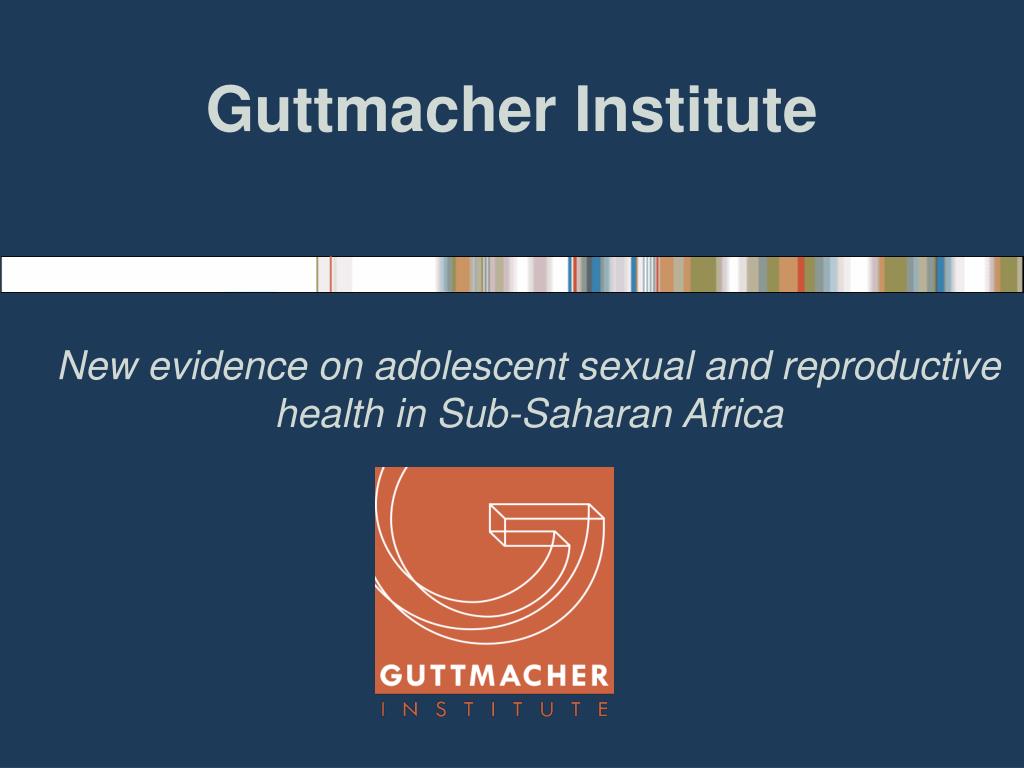 Guttmacher Institute

New evidence on adolescent sexual and reproductive health in Sub-Saharan Africa

GUTTMACHER
INSTITUTE